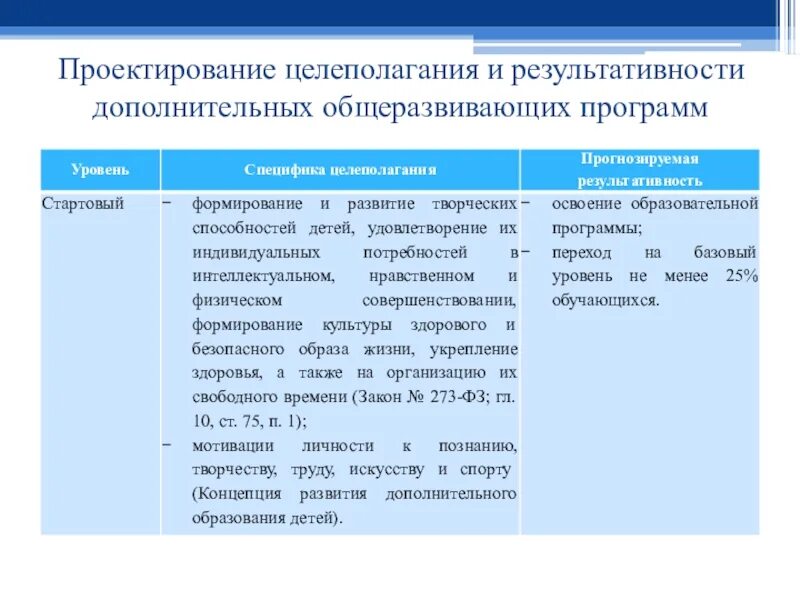 Проектирование целеполагания и результативности дополнительных общеразвивающих программ

| Уровень | Специфика целеполагания | Прогнозируемая результативность |
|---|---|---|
| Стартовый | − формирование и развитие творческих способностей детей, удовлетворение их индивидуальных потребностей в интеллектуальном, нравственном и физическом совершенствовании, формирование культуры здорового и безопасного образа жизни, укрепление здоровья, а также на организацию их свободного времени (Закон № 273-ФЗ; гл. 10, ст. 75, п. 1); − мотивации личности к познанию, творчеству, труду, искусству и спорту (Концепция развития дополнительного образования детей). | − освоение образовательной программы; − переход на базовый уровень не менее 25% обучающихся. |